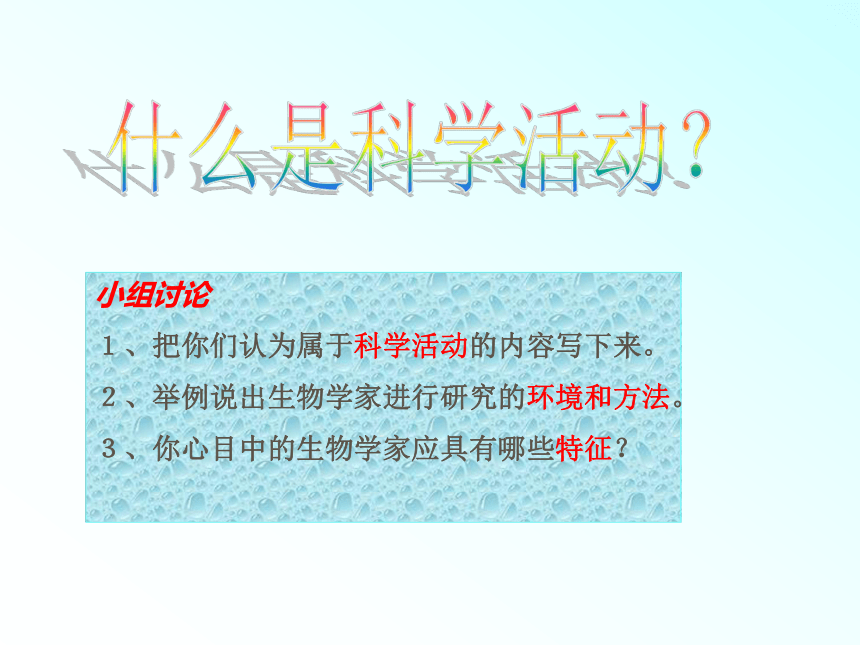 什么是科学活动?

小组讨论

1、把你们认为属于科学活动的内容写下来。

2、举例说出生物学家进行研究的环境和方法。

3、你心目中的生物学家应具有哪些特征?